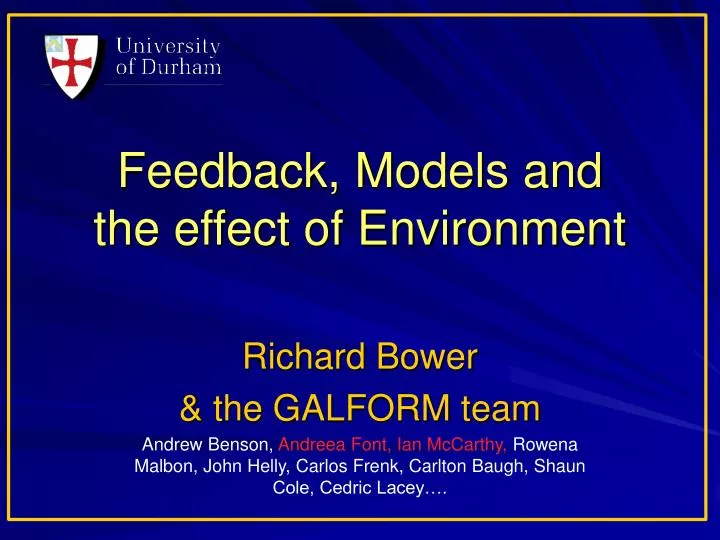 University
of Durham

Feedback, Models and the effect of Environment

Richard Bower

& the GALFORM team

Andrew Benson, Andreea Font, Ian McCarthy, Rowena Malbon, John Helly, Carlos Frenk, Carlton Baugh, Shaun Cole, Cedric Lacey….